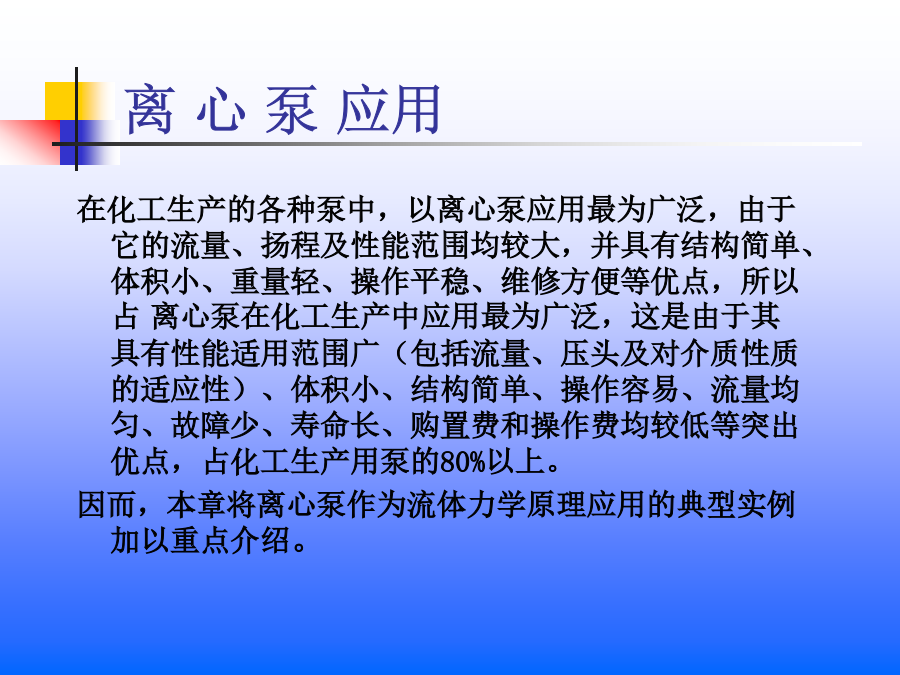 离 心 泵 应用

在化工生产的各种泵中，以离心泵应用最为广泛，由于它的流量、扬程及性能范围均较大，并具有结构简单、体积小、重量轻、操作平稳、维修方便等优点，所以占 离心泵在化工生产中应用最为广泛，这是由于其具有性能适用范围广（包括流量、压头及对介质性质的适应性）、体积小、结构简单、操作容易、流量均匀、故障少、寿命长、购置费和操作费均较低等突出优点，占化工生产用泵的80%以上。

因而，本章将离心泵作为流体力学原理应用的典型实例加以重点介绍。